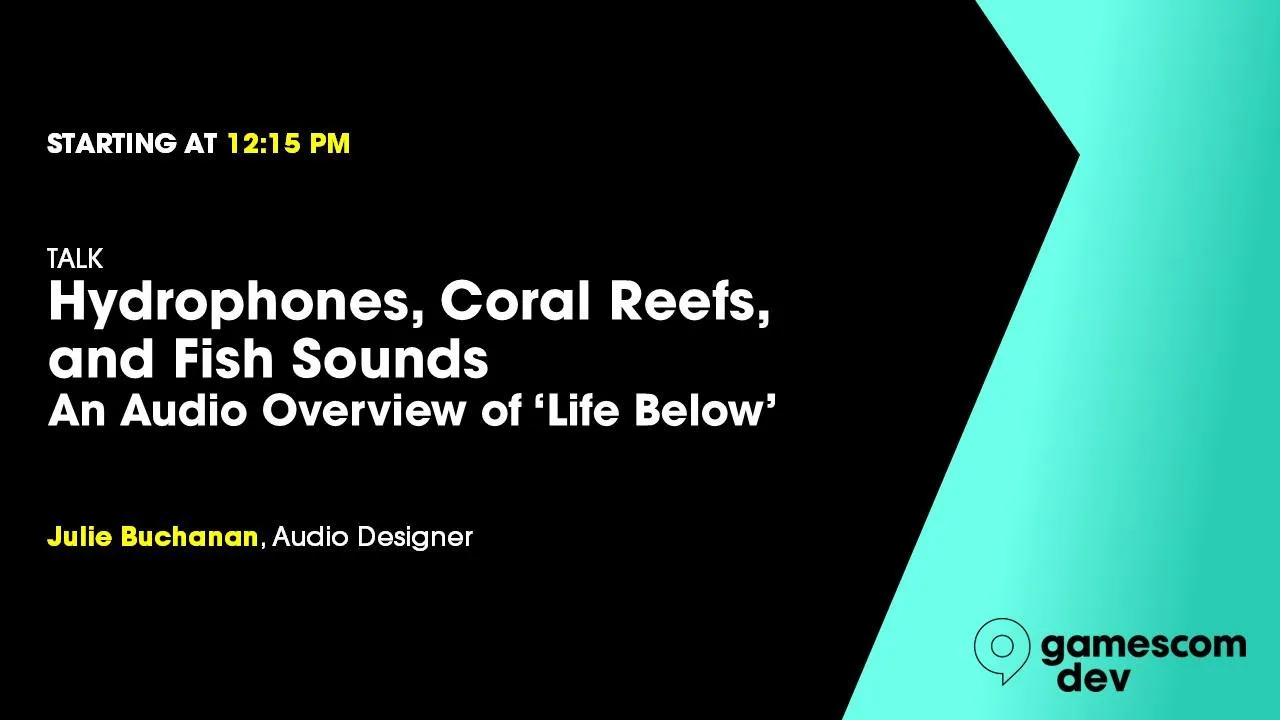 STARTING AT 12:15 PM

TALK
Hydrophones, Coral Reefs, and Fish Sounds
An Audio Overview of ‘Life Below’

Julie Buchanan, Audio Designer

gamescom dev